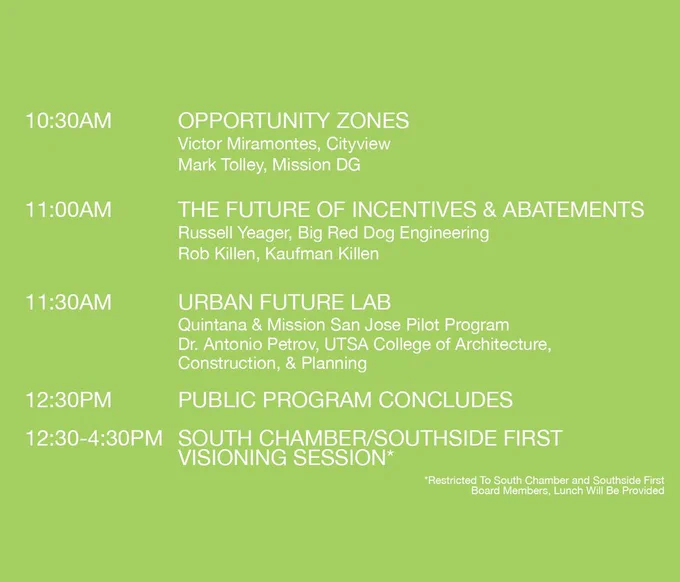 10:30AM OPPORTUNITY ZONES
Victor Miramontes, Cityview
Mark Tolley, Mission DG

11:00AM THE FUTURE OF INCENTIVES & ABATEMENTS
Russell Yeager, Big Red Dog Engineering
Rob Killen, Kaufman Killen

11:30AM URBAN FUTURE LAB
Quintana & Mission San Jose Pilot Program
Dr. Antonio Petrov, UTSA College of Architecture, Construction, & Planning

12:30PM PUBLIC PROGRAM CONCLUDES

12:30-4:30PM SOUTH CHAMBER/SOUTHSIDE FIRST VISIONING SESSION*

*Restricted To South Chamber and Southside First Board Members, Lunch Will Be Provided